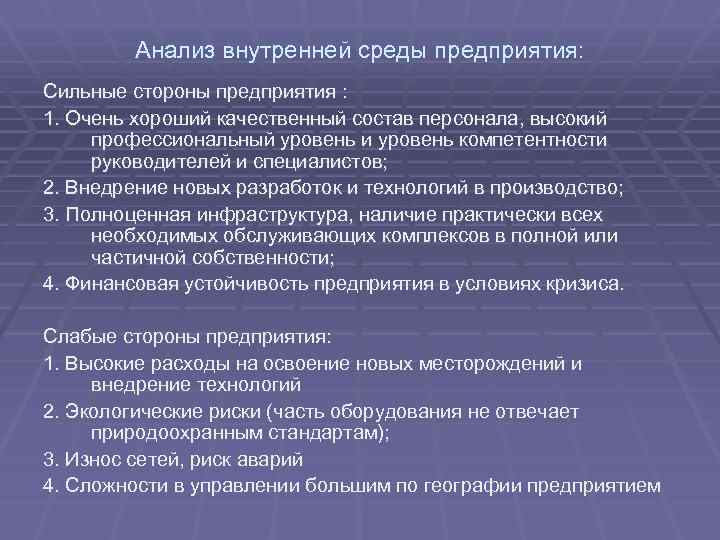 Анализ внутренней среды предприятия:

Сильные стороны предприятия :

1. Очень хороший качественный состав персонала, высокий профессиональный уровень и уровень компетентности руководителей и специалистов;

2. Внедрение новых разработок и технологий в производство;

3. Полноценная инфраструктура, наличие практически всех необходимых обслуживающих комплексов в полной или частичной собственности;

4. Финансовая устойчивость предприятия в условиях кризиса.

Слабые стороны предприятия:

1. Высокие расходы на освоение новых месторождений и внедрение технологий

2. Экологические риски (часть оборудования не отвечает природоохранным стандартам);

3. Износ сетей, риск аварий

4. Сложности в управлении большим по географии предприятием